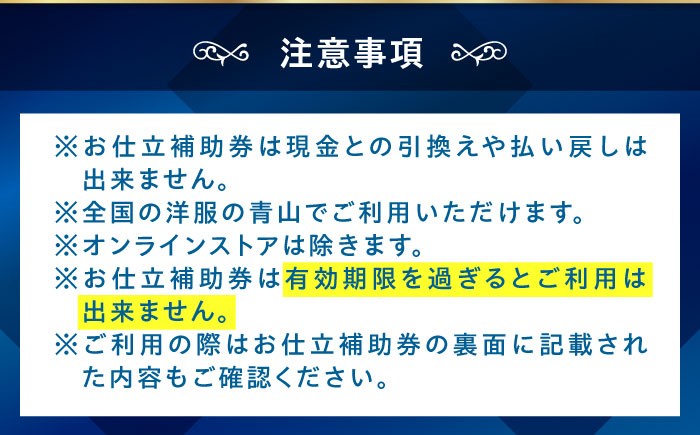 注意事項

※お仕立補助券は現金との引換えや払い戻しは出来ません。
※全国の洋服の青山でご利用いただけます。
※オンラインストアは除きます。
※お仕立補助券は有効期限を過ぎるとご利用は出来ません。
※ご利用の際はお仕立補助券の裏面に記載された内容もご確認ください。